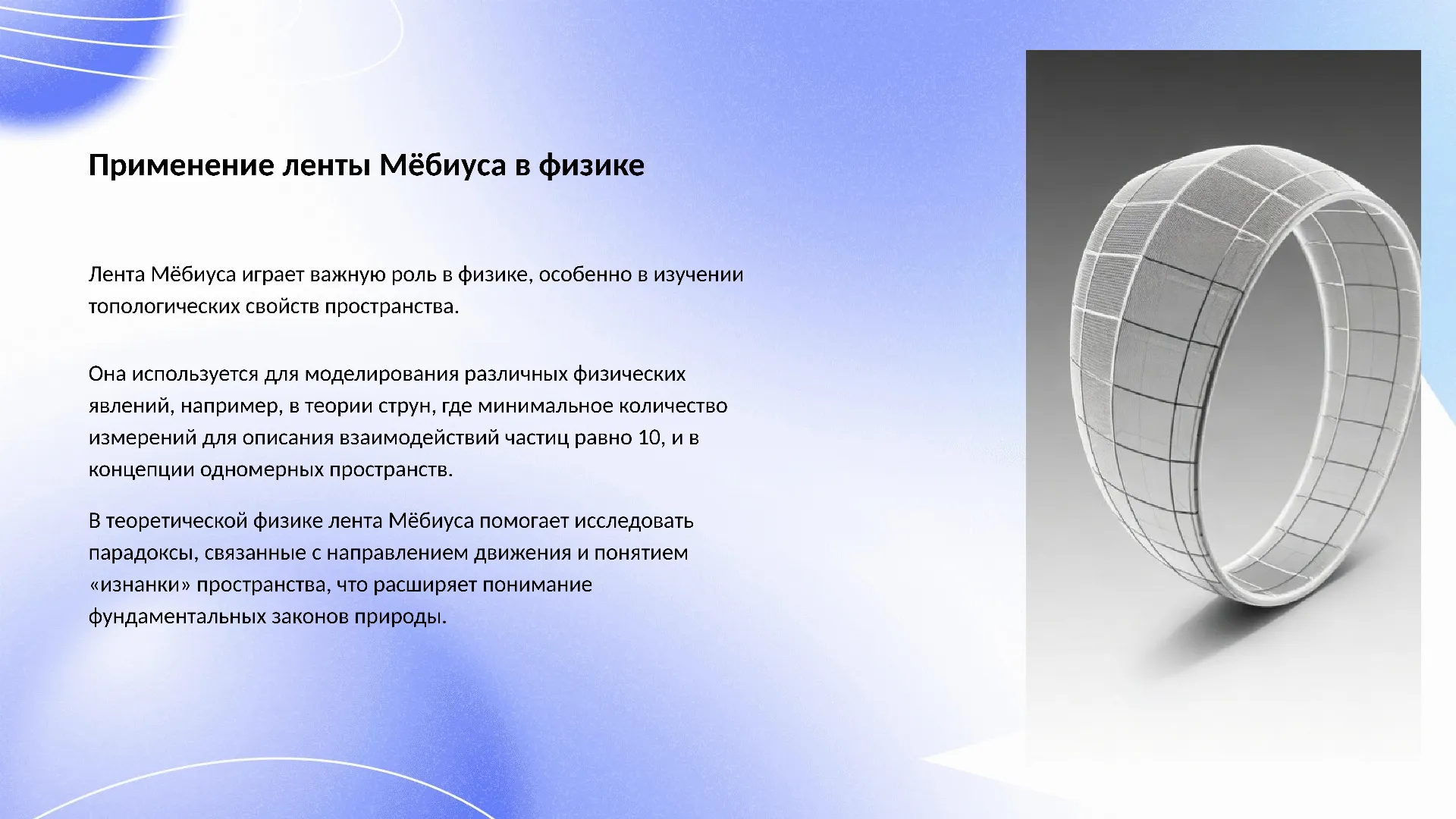 Применение ленты Мёбиуса в физике

Лента Мёбиуса играет важную роль в физике, особенно в изучении топологических свойств пространства.

Она используется для моделирования различных физических явлений, например, в теории струн, где минимальное количество измерений для описания взаимодействий частиц равно 10, и в концепции одномерных пространств.

В теоретической физике лента Мёбиуса помогает исследовать парадоксы, связанные с направлением движения и понятием «изнанки» пространства, что расширяет понимание фундаментальных законов природы.